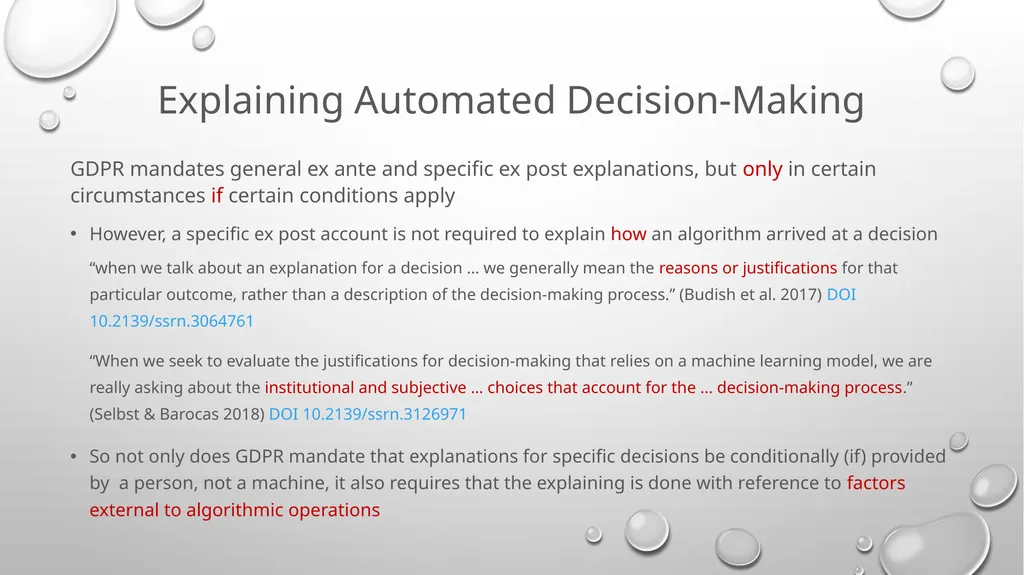 Explaining Automated Decision-Making

GDPR mandates general ex ante and specific ex post explanations, but only in certain circumstances if certain conditions apply

• However, a specific ex post account is not required to explain how an algorithm arrived at a decision

“when we talk about an explanation for a decision … we generally mean the reasons or justifications for that particular outcome, rather than a description of the decision-making process.” (Budish et al. 2017) DOI 10.2139/ssrn.3064761

“When we seek to evaluate the justifications for decision-making that relies on a machine learning model, we are really asking about the institutional and subjective … choices that account for the … decision-making process.” (Selbst & Barocas 2018) DOI 10.2139/ssrn.3126971

• So not only does GDPR mandate that explanations for specific decisions be conditionally (if) provided by a person, not a machine, it also requires that the explaining is done with reference to factors external to algorithmic operations